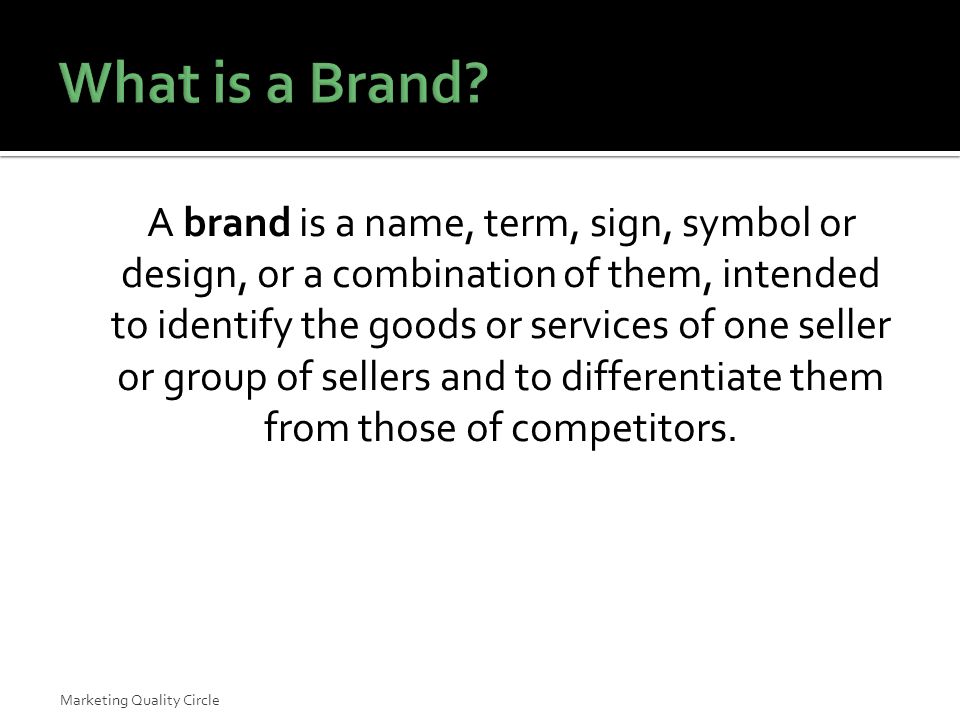 What is a Brand?

A brand is a name, term, sign, symbol or design, or a combination of them, intended to identify the goods or services of one seller or group of sellers and to differentiate them from those of competitors.

Marketing Quality Circle